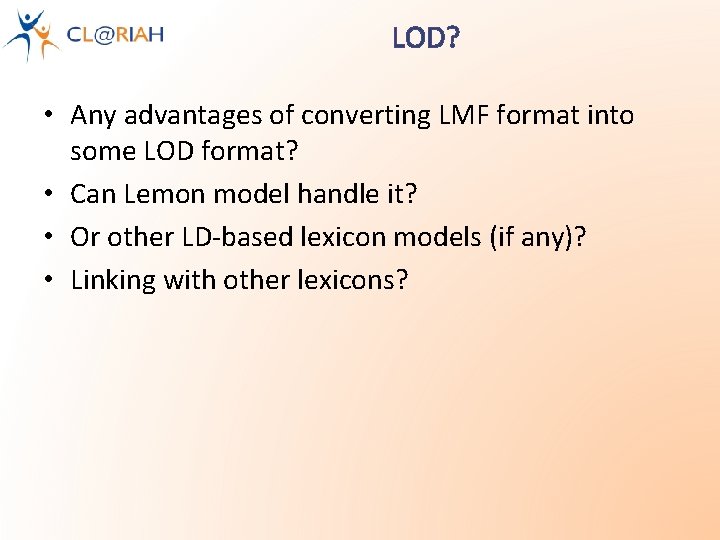 CL@RIAH

LOD?

• Any advantages of converting LMF format into some LOD format?
• Can Lemon model handle it?
• Or other LD-based lexicon models (if any)?
• Linking with other lexicons?